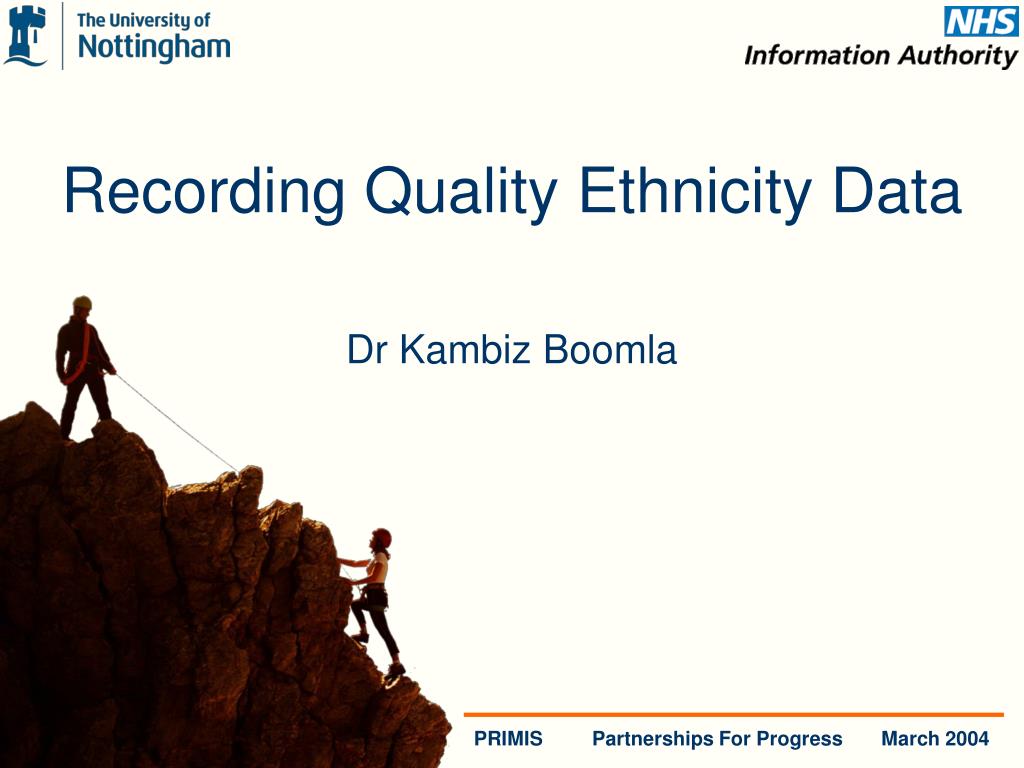 The University of Nottingham

NHS
Information Authority

Recording Quality Ethnicity Data

Dr Kambiz Boomla

PRIMIS Partnerships For Progress March 2004